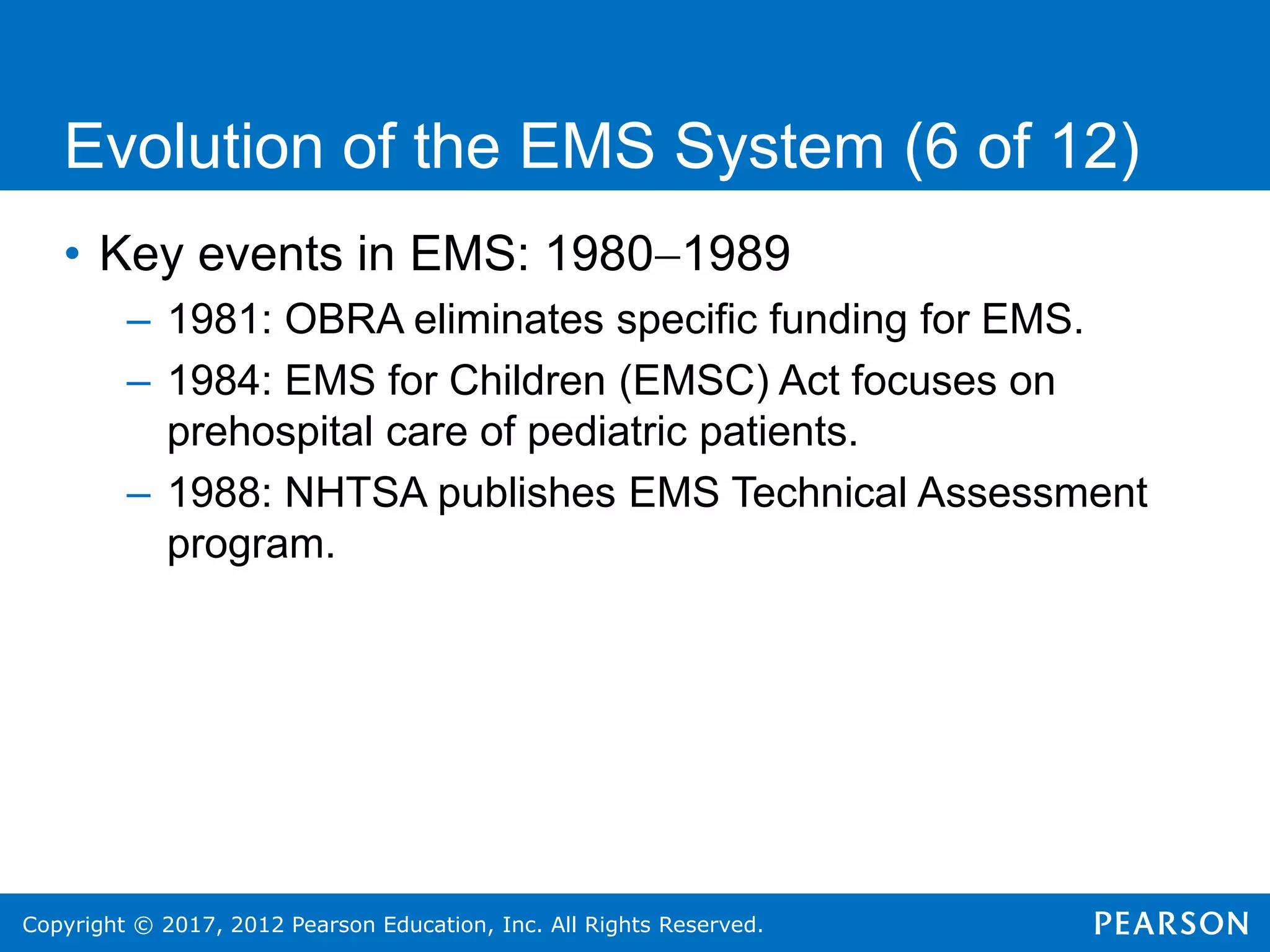 Evolution of the EMS System (6 of 12)

• Key events in EMS: 1980–1989

– 1981: OBRA eliminates specific funding for EMS.

– 1984: EMS for Children (EMSC) Act focuses on prehospital care of pediatric patients.

– 1988: NHTSA publishes EMS Technical Assessment program.

Copyright © 2017, 2012 Pearson Education, Inc. All Rights Reserved.

PEARSON